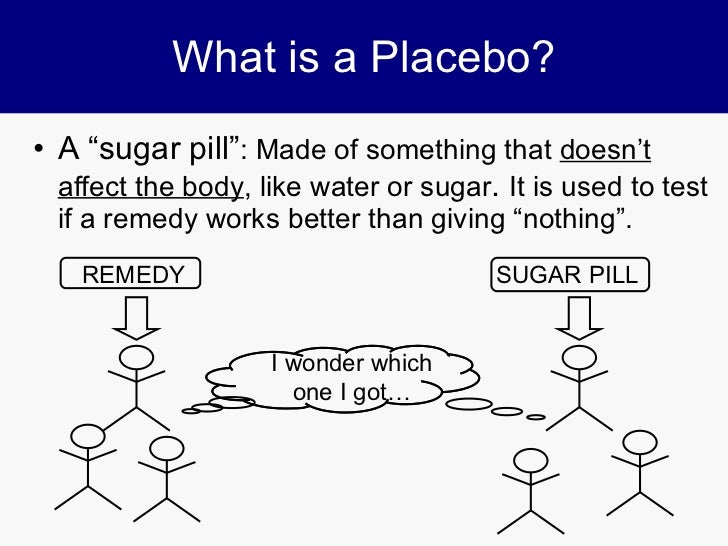 What is a Placebo?

• A “sugar pill”: Made of something that doesn’t affect the body, like water or sugar. It is used to test if a remedy works better than giving “nothing”.

REMEDY

SUGAR PILL

I wonder which one I got…